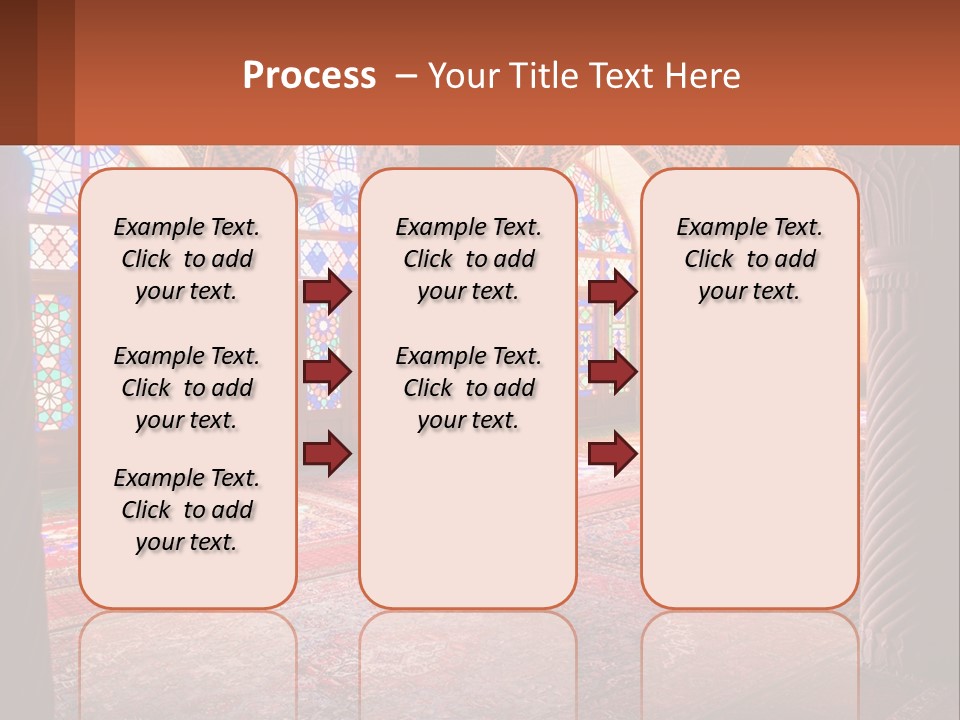 Process – Your Title Text Here

Example Text. Click to add your text.

Example Text. Click to add your text.

Example Text. Click to add your text.

Example Text. Click to add your text.

Example Text. Click to add your text.

Example Text. Click to add your text.